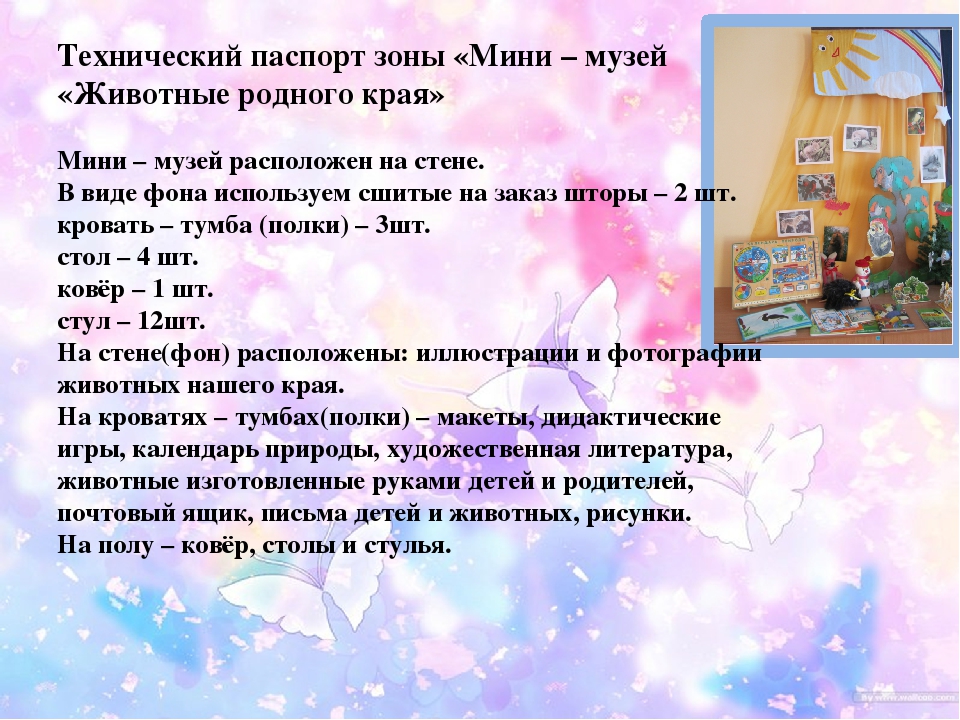 Технический паспорт зоны «Мини – музей «Животные родного края»

Мини – музей расположен на стене.
В виде фона используем сшитые на заказ шторы – 2 шт.
кровать – тумба (полки) – 3шт.
стол – 4 шт.
ковёр – 1 шт.
стул – 12шт.
На стене(фон) расположены: иллюстрации и фотографии животных нашего края.
На кроватях – тумбах(полки) – макеты, дидактические игры, календарь природы, художественная литература, животные изготовленные руками детей и родителей, почтовый ящик, письма детей и животных, рисунки.
На полу – ковёр, столы и стулья.

By www.wallcoo.com